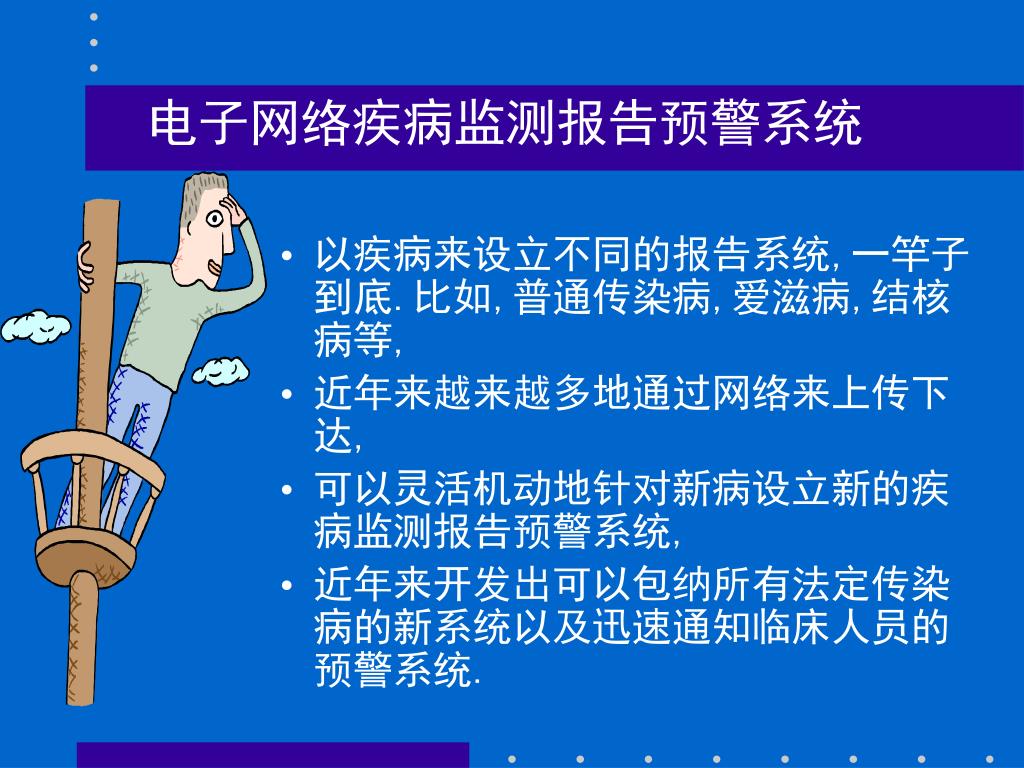 电子网络疾病监测报告预警系统

• 以疾病来设立不同的报告系统, 一竿子到底. 比如, 普通传染病, 爱滋病, 结核病等,
• 近年来越来越多地通过网络来上传下达,
• 可以灵活机动地针对新病设立新的疾病监测报告预警系统,
• 近年来开发出可以包纳所有法定传染病的新系统以及迅速通知临床人员的预警系统.